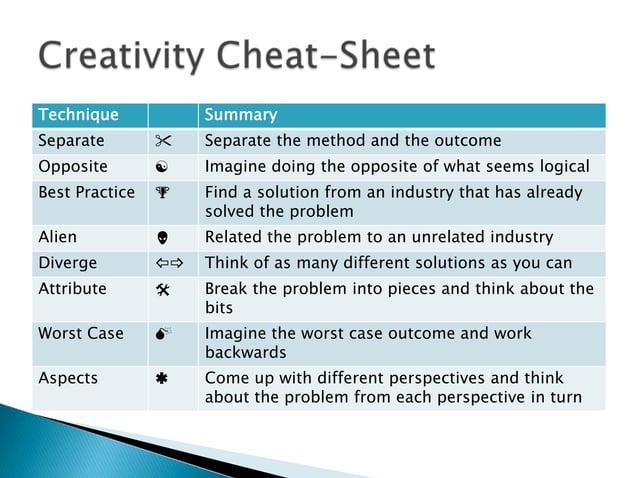 Creativity Cheat-Sheet

| Technique | | Summary |
|---|---|---|
| Separate | ✂ | Separate the method and the outcome |
| Opposite | ☯ | Imagine doing the opposite of what seems logical |
| Best Practice | 🏆 | Find a solution from an industry that has already solved the problem |
| Alien | 👽 | Related the problem to an unrelated industry |
| Diverge | ⇦⇨ | Think of as many different solutions as you can |
| Attribute | 🛠 | Break the problem into pieces and think about the bits |
| Worst Case | 💣 | Imagine the worst case outcome and work backwards |
| Aspects | ✱ | Come up with different perspectives and think about the problem from each perspective in turn |